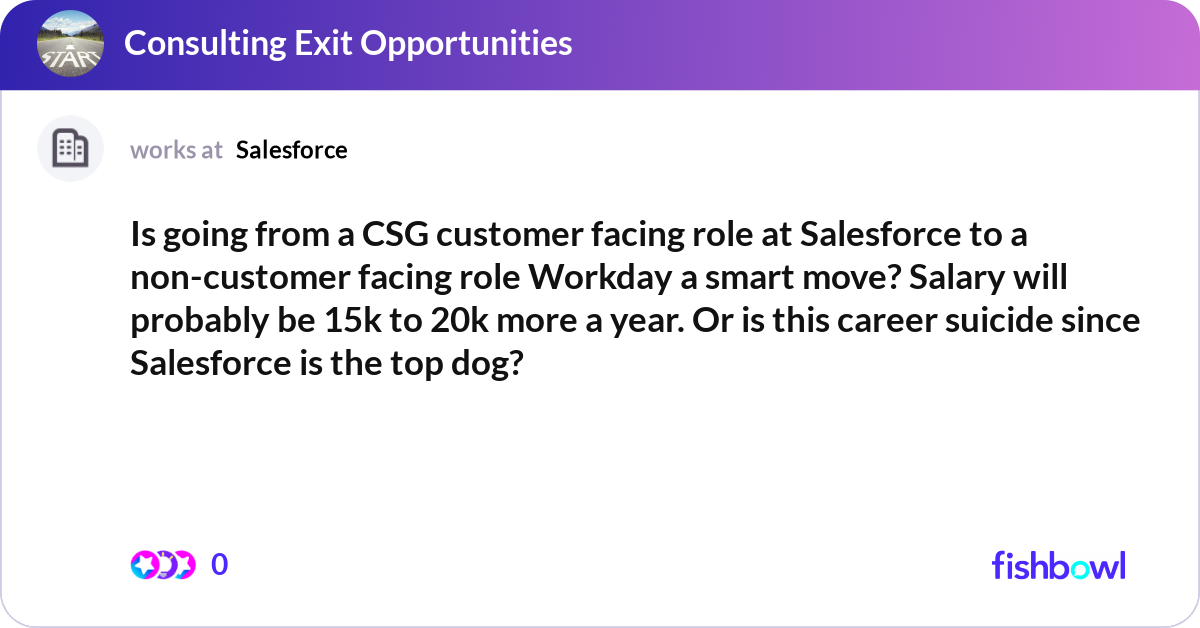 START

Consulting Exit Opportunities

works at Salesforce

Is going from a CSG customer facing role at Salesforce to a non-customer facing role Workday a smart move? Salary will probably be 15k to 20k more a year. Or is this career suicide since Salesforce is the top dog?

0

fishbowl